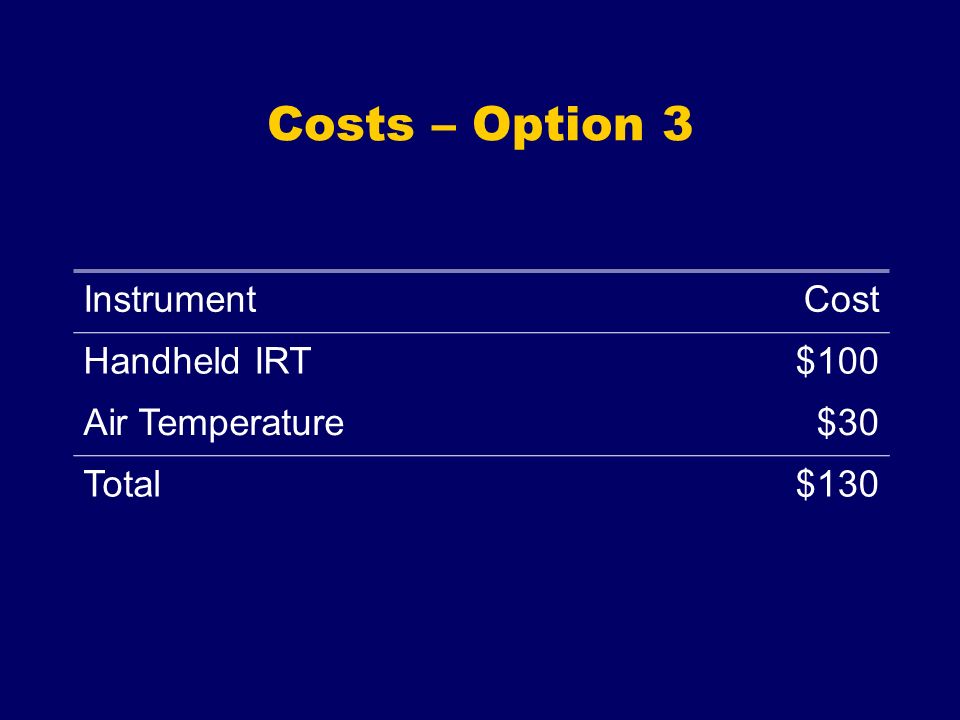 Costs – Option 3

| Instrument | Cost |
|---|---|
| Handheld IRT | \$100 |
| Air Temperature | \$30 |
| Total | \$130 |